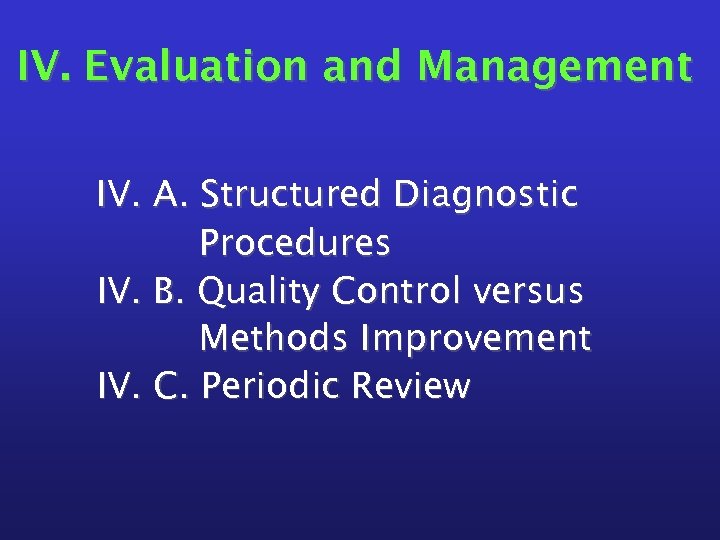 IV. Evaluation and Management

IV. A. Structured Diagnostic Procedures

IV. B. Quality Control versus Methods Improvement

IV. C. Periodic Review